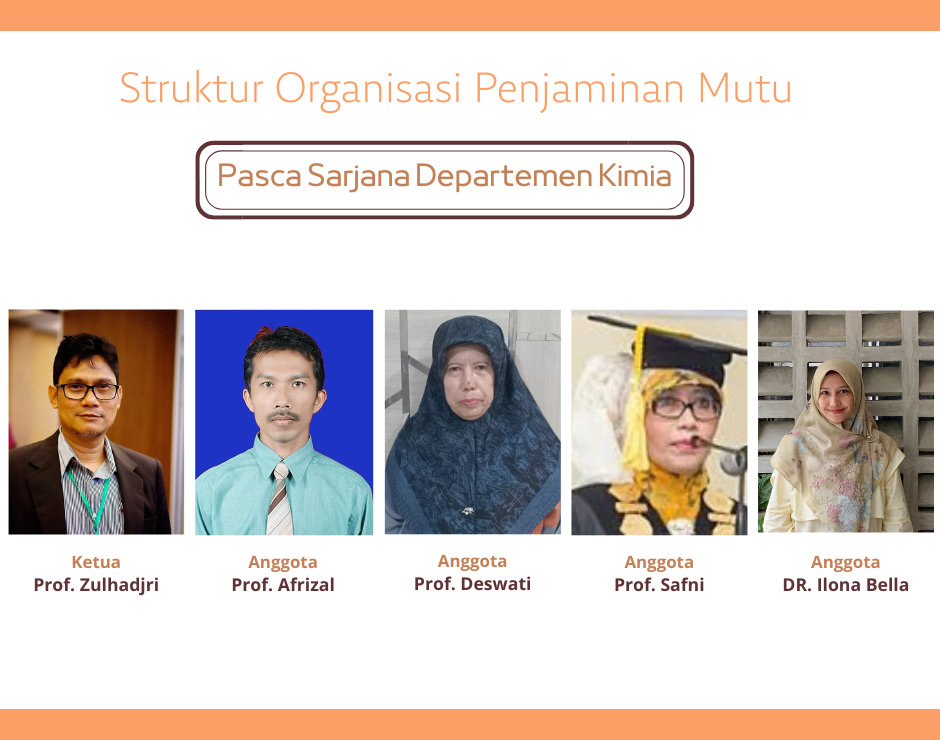 Struktur Organisasi Penjaminan Mutu

Pasca Sarjana Departemen Kimia

Ketua
Prof. Zulhadjri

Anggota
Prof. Afrizal

Anggota
Prof. Deswati

Anggota
Prof. Safni

Anggota
DR. Ilona Bella